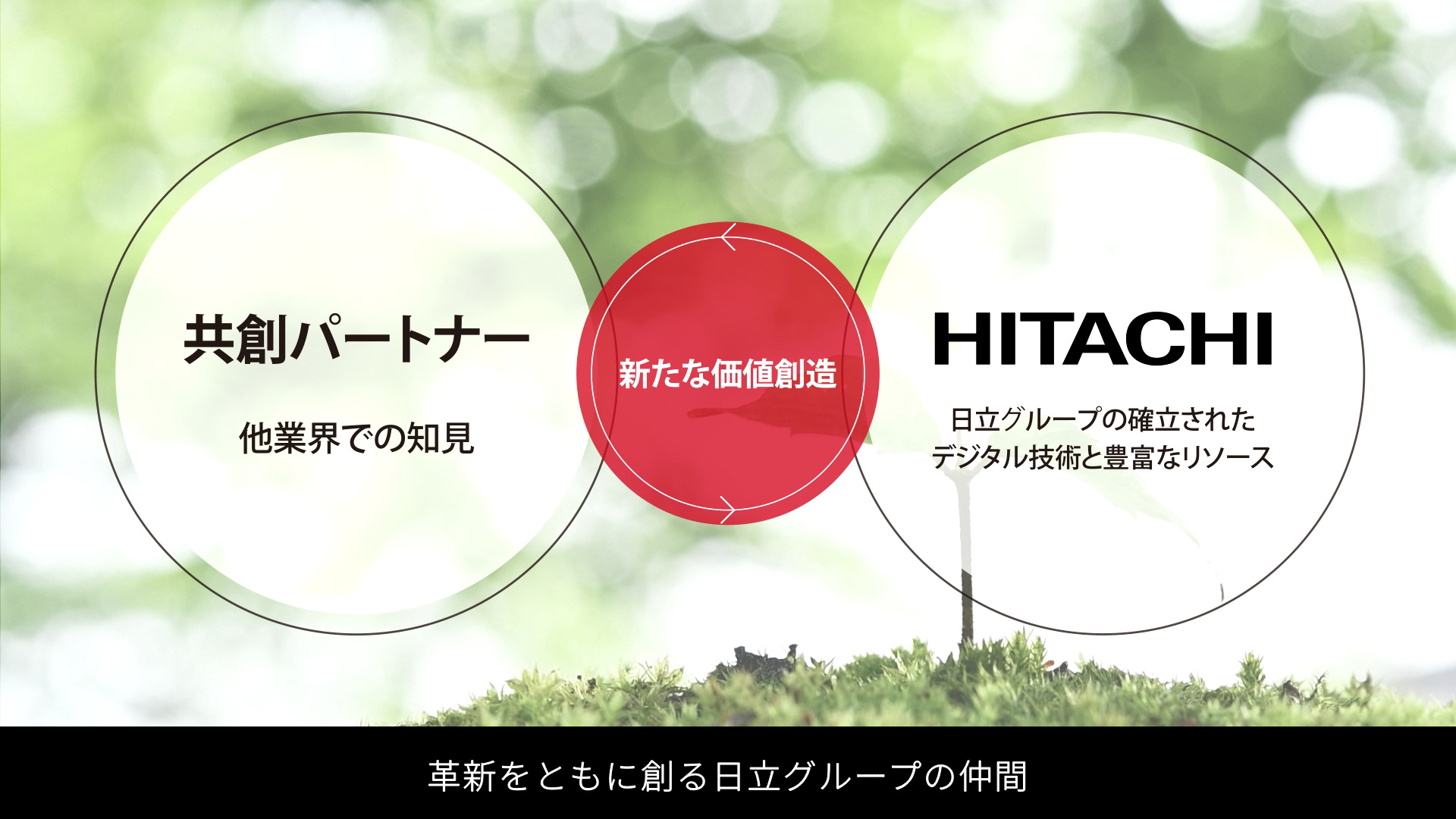 共創パートナー

他業界での知見

新たな価値創造

HITACHI

日立グループの確立された
デジタル技術と豊富なリソース

革新をともに創る日立グループの仲間